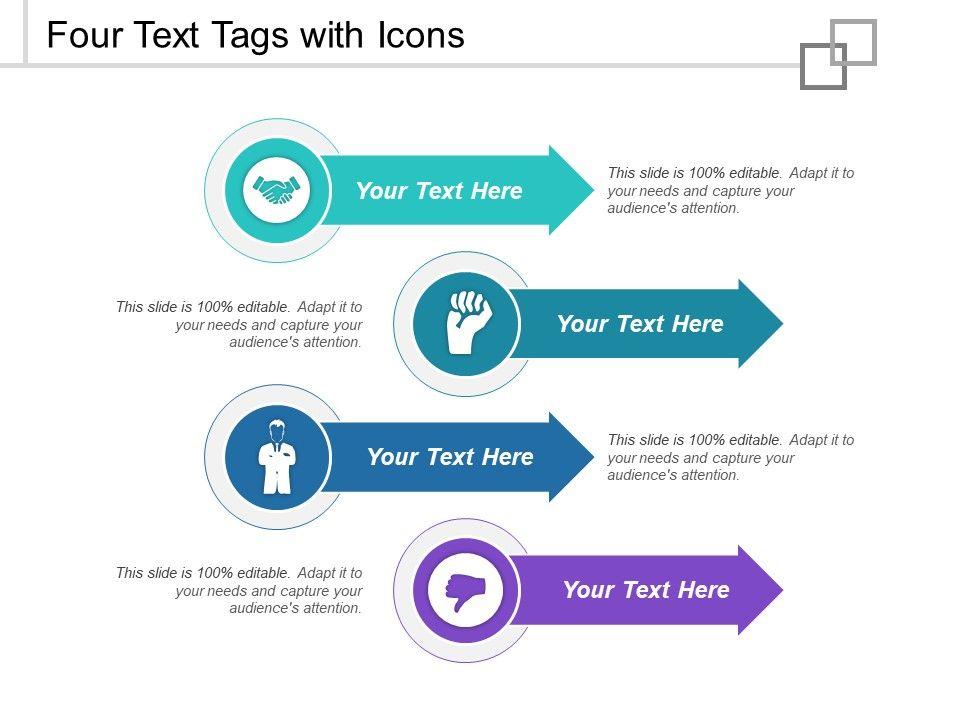 Four Text Tags with Icons

Your Text Here

This slide is 100% editable. Adapt it to your needs and capture your audience's attention.

This slide is 100% editable. Adapt it to your needs and capture your audience's attention.

Your Text Here

Your Text Here

This slide is 100% editable. Adapt it to your needs and capture your audience's attention.

This slide is 100% editable. Adapt it to your needs and capture your audience's attention.

Your Text Here